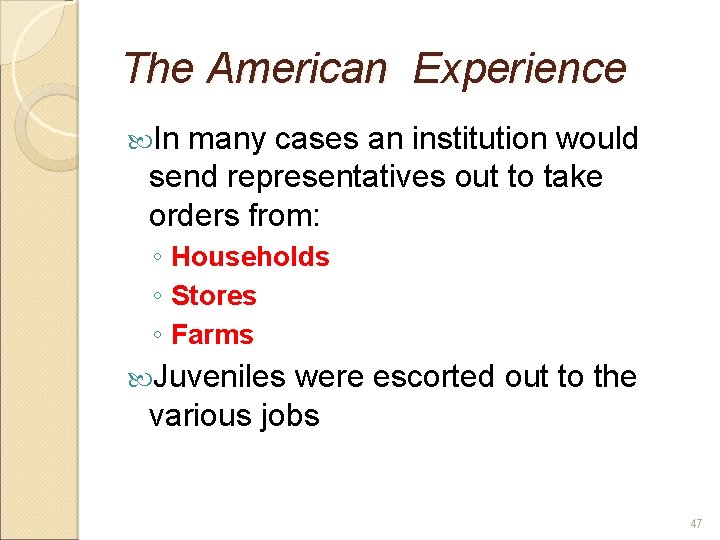 The American Experience

In many cases an institution would send representatives out to take orders from:

◦ Households
◦ Stores
◦ Farms

Juveniles were escorted out to the various jobs

47